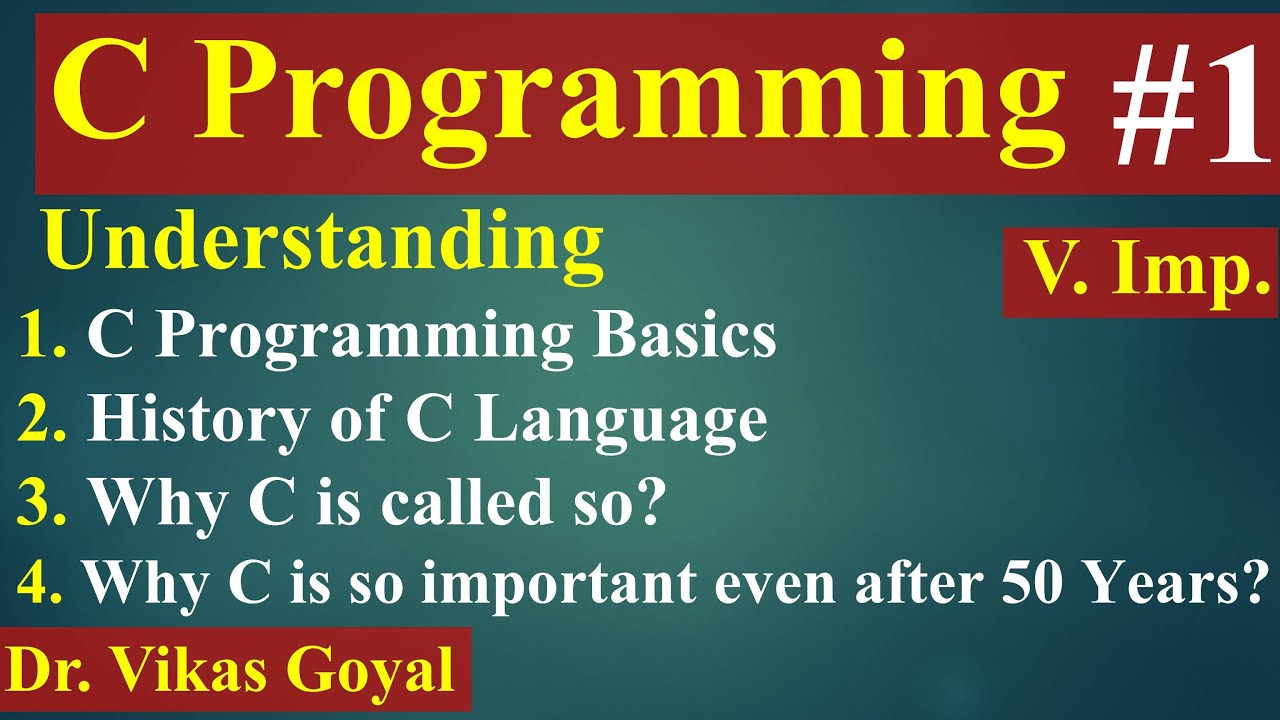 C Programming #1

Understanding

V. Imp.

1. C Programming Basics
2. History of C Language
3. Why C is called so?
4. Why C is so important even after 50 Years?

Dr. Vikas Goyal